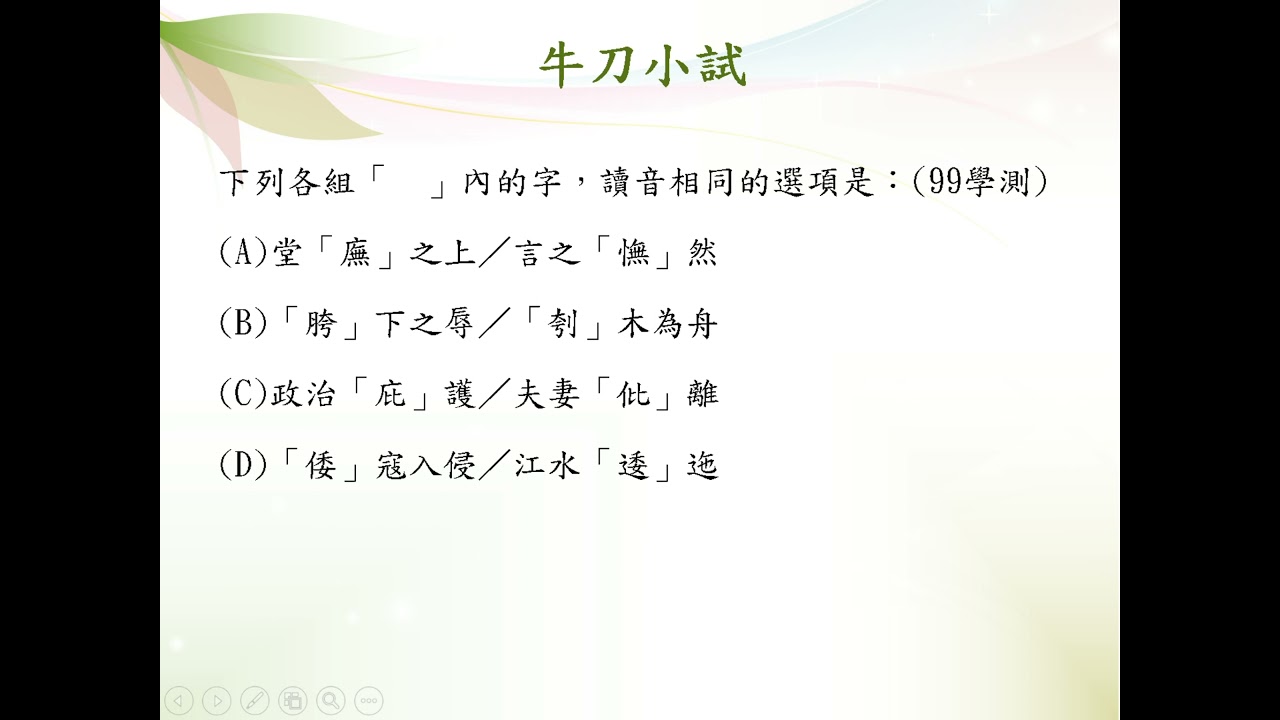 牛刀小試

下列各組「　」內的字，讀音相同的選項是：(99學測)

(A)堂「廡」之上／言之「憮」然

(B)「胯」下之辱／「刳」木為舟

(C)政治「庇」護／夫妻「仳」離

(D)「倭」寇入侵／江水「逶」迤